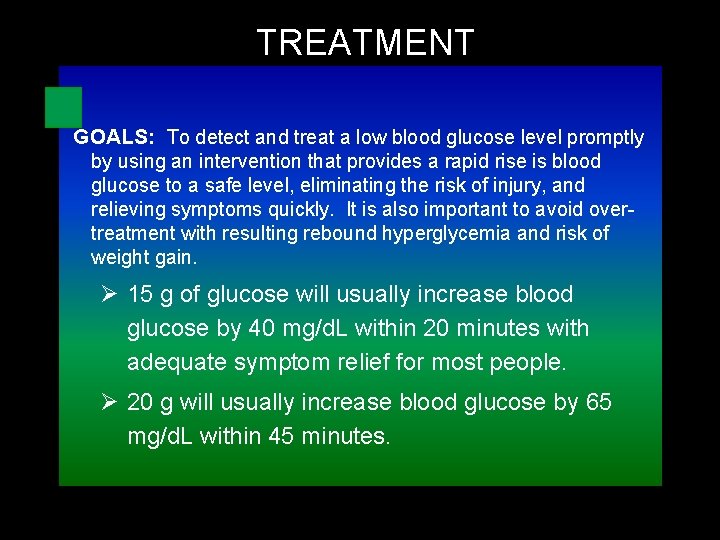 TREATMENT

GOALS: To detect and treat a low blood glucose level promptly by using an intervention that provides a rapid rise is blood glucose to a safe level, eliminating the risk of injury, and relieving symptoms quickly. It is also important to avoid over-treatment with resulting rebound hyperglycemia and risk of weight gain.

➢ 15 g of glucose will usually increase blood glucose by 40 mg/dL within 20 minutes with adequate symptom relief for most people.

➢ 20 g will usually increase blood glucose by 65 mg/dL within 45 minutes.